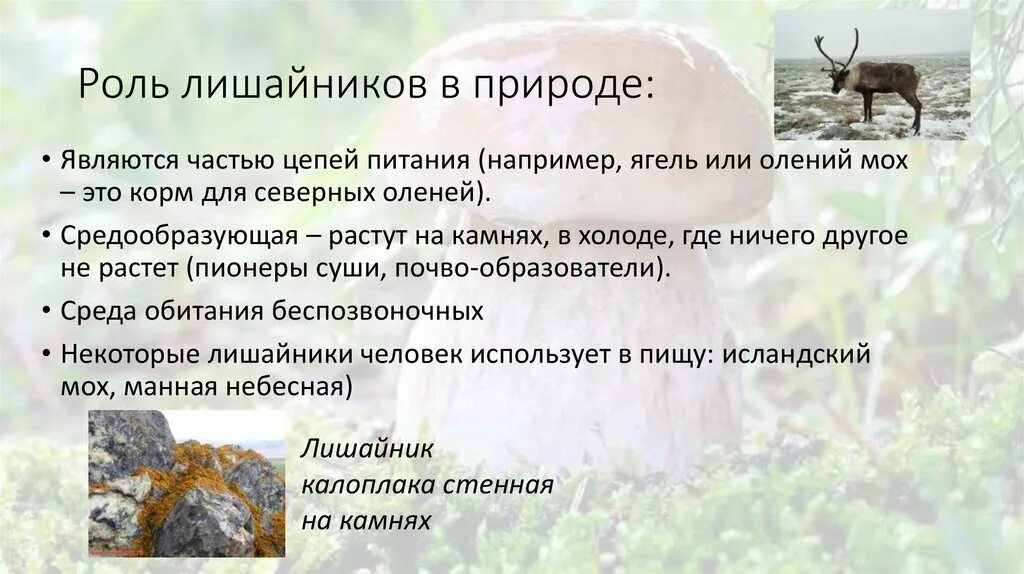 Роль лишайников в природе:

• Являются частью цепей питания (например, ягель или олений мох – это корм для северных оленей).
• Средообразующая – растут на камнях, в холоде, где ничего другое не растет (пионеры суши, почво-образователи).
• Среда обитания беспозвоночных
• Некоторые лишайники человек использует в пищу: исландский мох, манная небесная)

Лишайник калоплака стенная на камнях